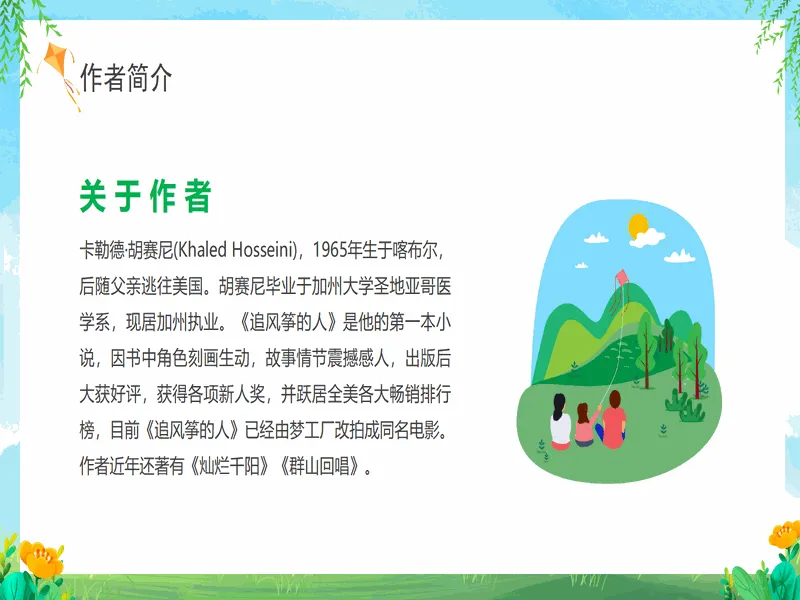 作者简介

关于作者

卡勒德·胡赛尼(Khaled Hosseini)，1965年生于喀布尔，后随父亲逃往美国。胡赛尼毕业于加州大学圣地亚哥医学系，现居加州执业。《追风筝的人》是他的第一本小说，因书中角色刻画生动，故事情节震撼感人，出版后大获好评，获得各项新人奖，并跃居全美各大畅销排行榜，目前《追风筝的人》已经由梦工厂改拍成同名电影。作者近年还著有《灿烂千阳》《群山回唱》。